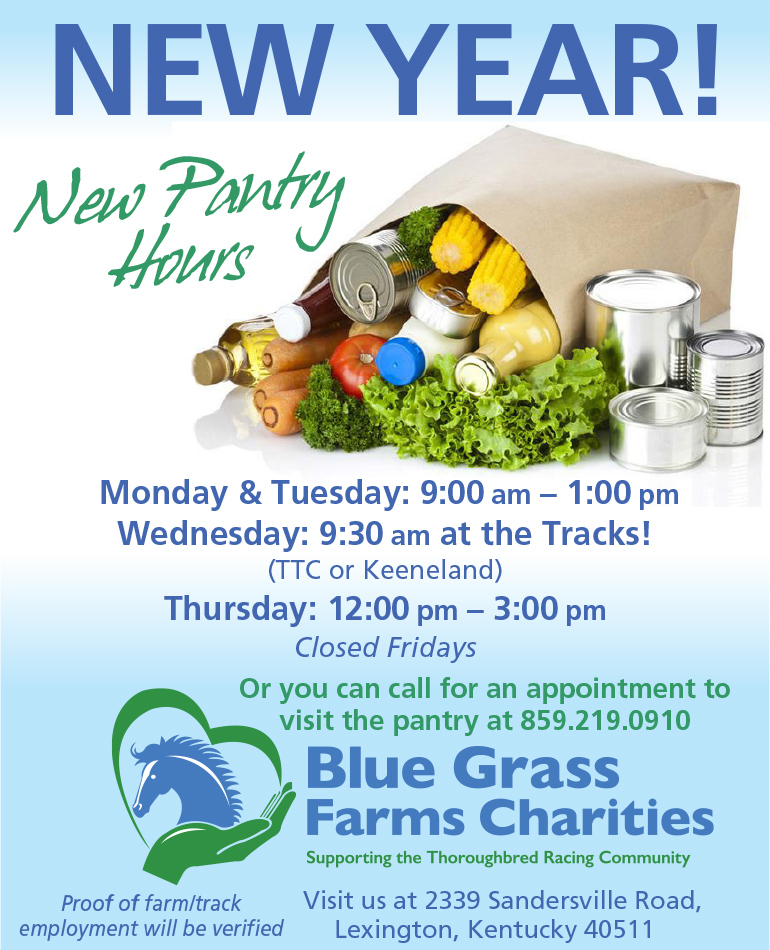 NEW YEAR!

New Pantry Hours

Monday & Tuesday: 9:00 am – 1:00 pm
Wednesday: 9:30 am at the Tracks!
(TTC or Keeneland)
Thursday: 12:00 pm – 3:00 pm
Closed Fridays

Or you can call for an appointment to visit the pantry at 859.219.0910

Blue Grass Farms Charities
Supporting the Thoroughbred Racing Community

Proof of farm/track employment will be verified

Visit us at 2339 Sandersville Road, Lexington, Kentucky 40511